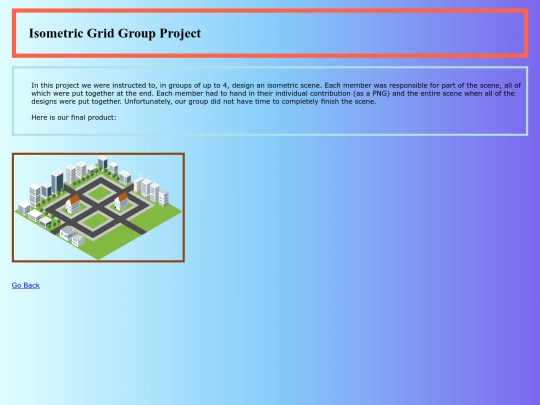 Isometric Grid Group Project

In this project we were instructed to, in groups of up to 4, design an isometric scene. Each member was responsible for part of the scene, all of which were put together at the end. Each member had to hand in their individual contribution (as a PNG) and the entire scene when all of the designs were put together. Unfortunately, our group did not have time to completely finish the scene.

Here is our final product:

Go Back